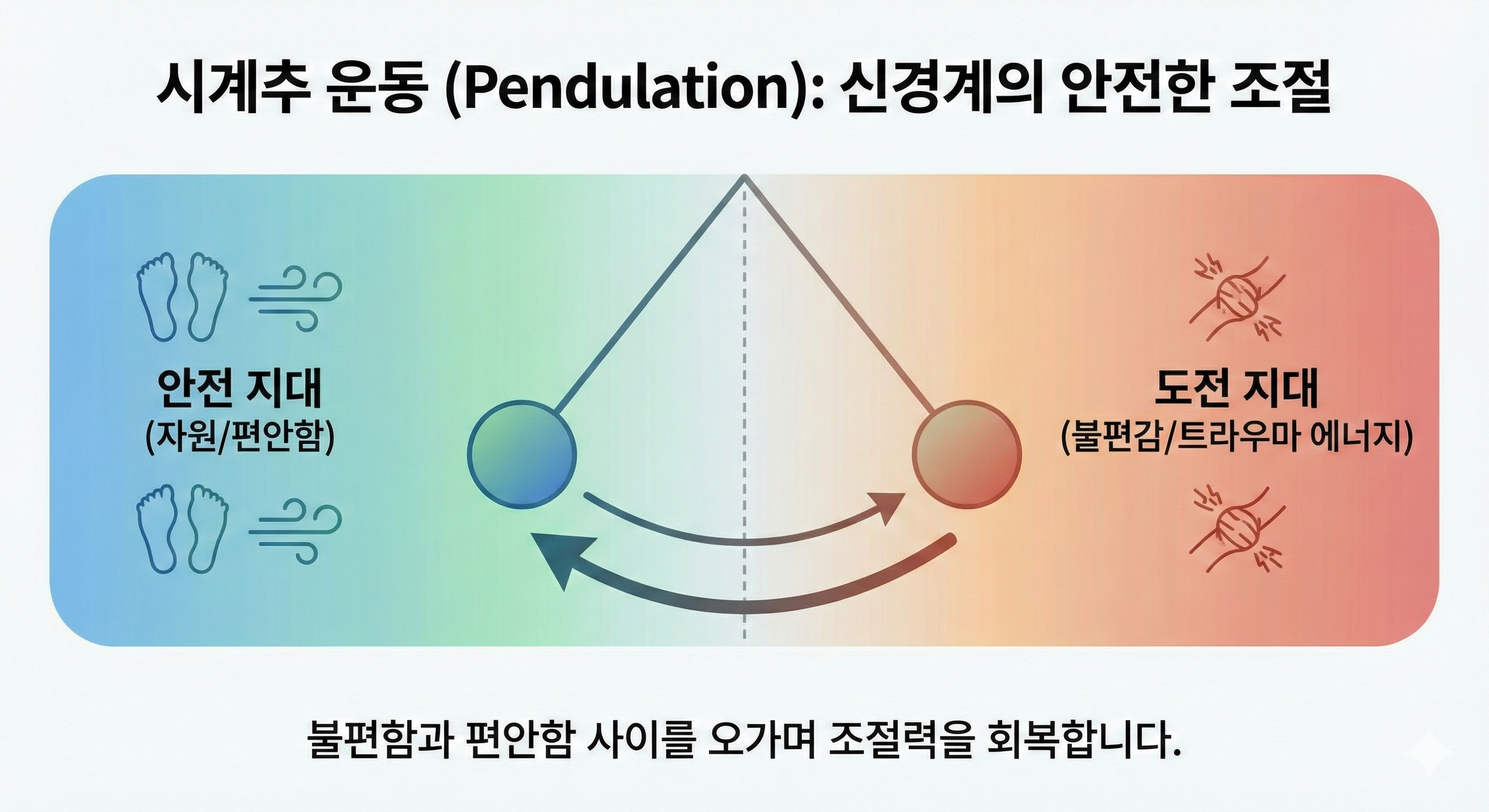 시계추 운동 (Pendulation): 신경계의 안전한 조절

안전 지대
(자원/편안함)

도전 지대
(불편감/트라우마 에너지)

불편함과 편안함 사이를 오가며 조절력을 회복합니다.